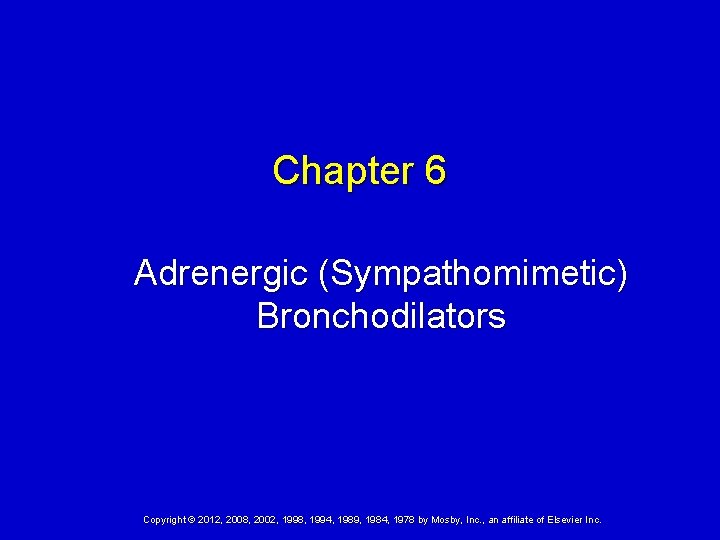 Chapter 6

Adrenergic (Sympathomimetic) Bronchodilators

Copyright © 2012, 2008, 2002, 1998, 1994, 1989, 1984, 1978 by Mosby, Inc., an affiliate of Elsevier Inc.